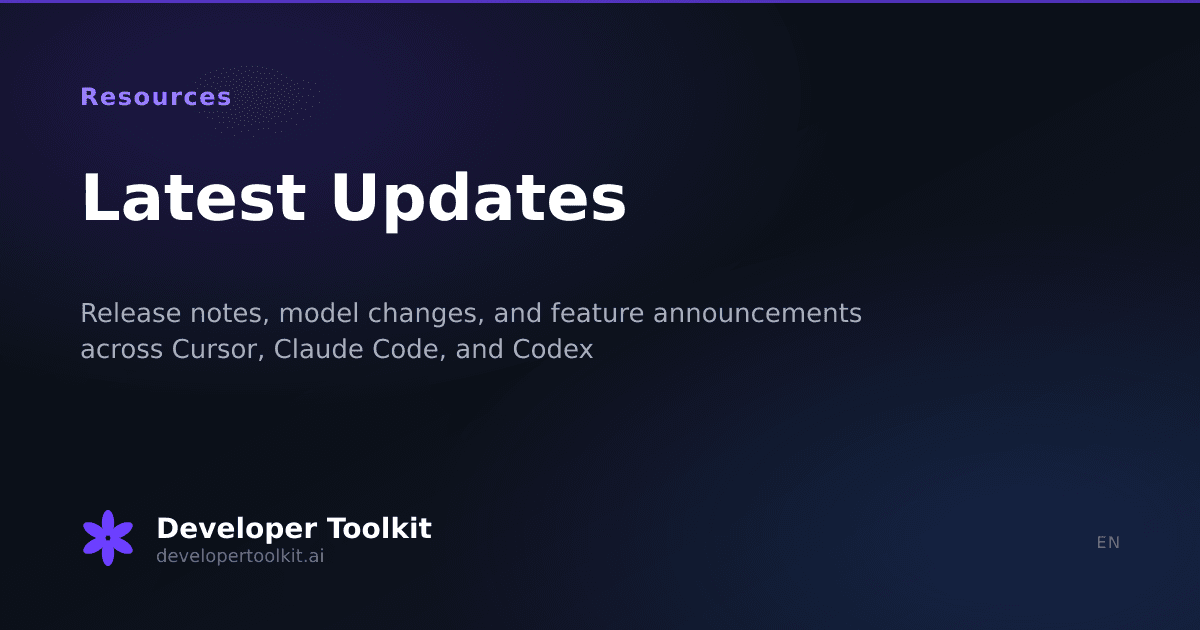 Resources

Latest Updates

Release notes, model changes, and feature announcements across Cursor, Claude Code, and Codex

Developer Toolkit
developertoolkit.ai

EN